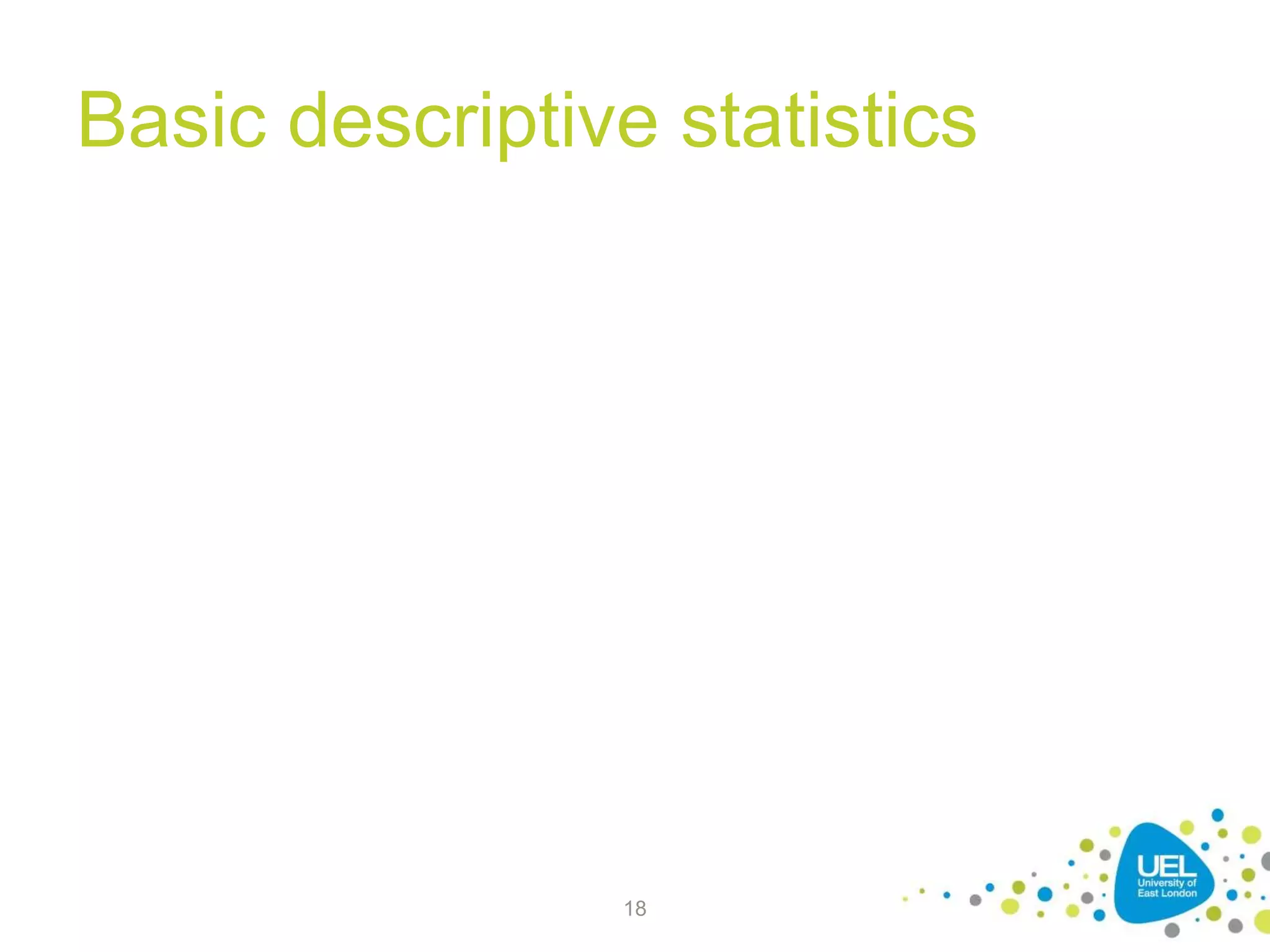 Basic descriptive statistics

18

UEL
University of East London